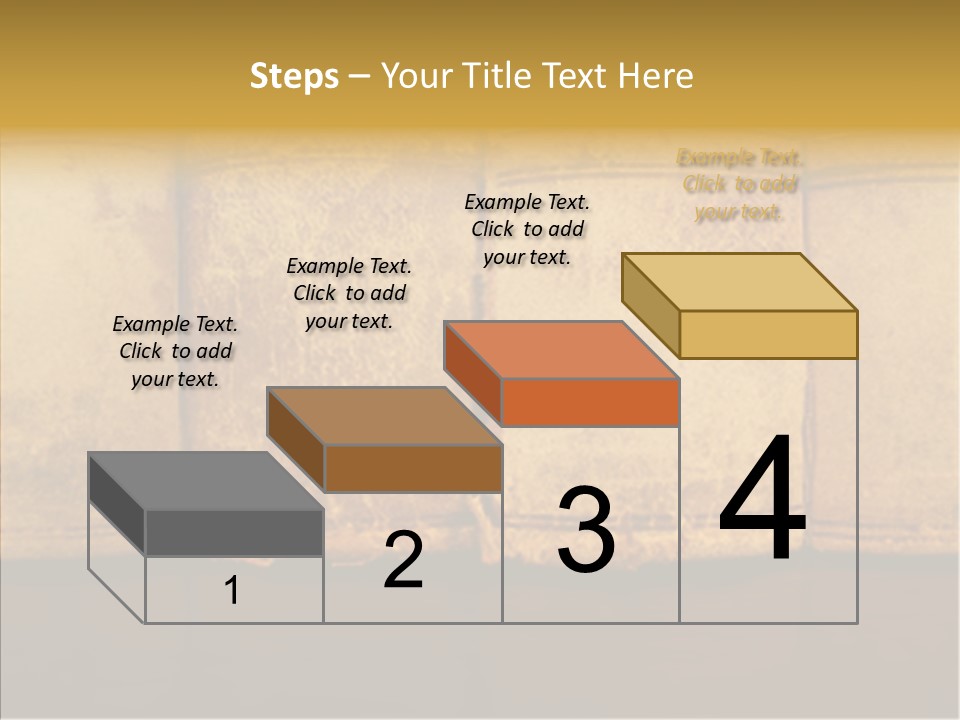 Steps – Your Title Text Here

Example Text. Click to add your text.

Example Text. Click to add your text.

Example Text. Click to add your text.

Example Text. Click to add your text.

1

2

3

4